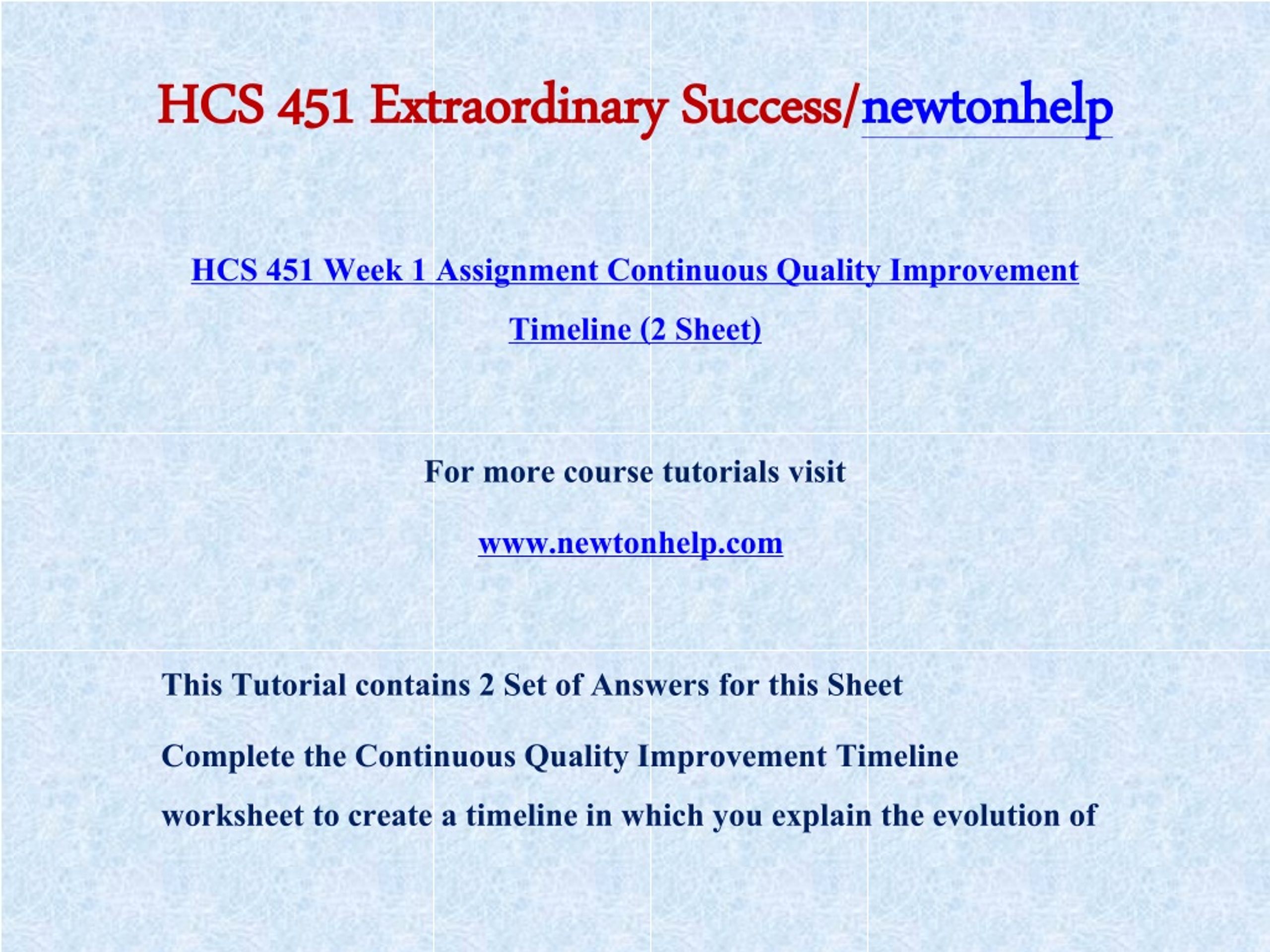 HCS 451 Extraordinary Success/newtonhelp

HCS 451 Week 1 Assignment Continuous Quality Improvement Timeline (2 Sheet)

For more course tutorials visit

www.newtonhelp.com

This Tutorial contains 2 Set of Answers for this Sheet

Complete the Continuous Quality Improvement Timeline worksheet to create a timeline in which you explain the evolution of